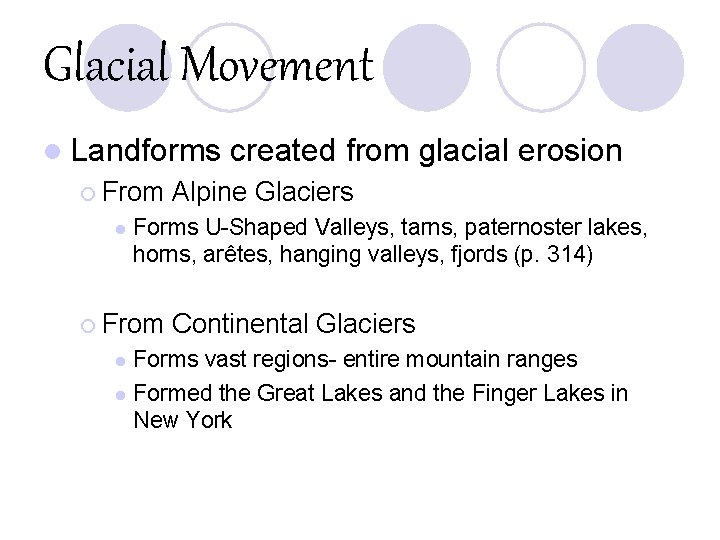 Glacial Movement

Landforms created from glacial erosion

From Alpine Glaciers

Forms U-Shaped Valleys, tarns, paternoster lakes, horns, arêtes, hanging valleys, fjords (p. 314)

From Continental Glaciers

Forms vast regions- entire mountain ranges

Formed the Great Lakes and the Finger Lakes in New York